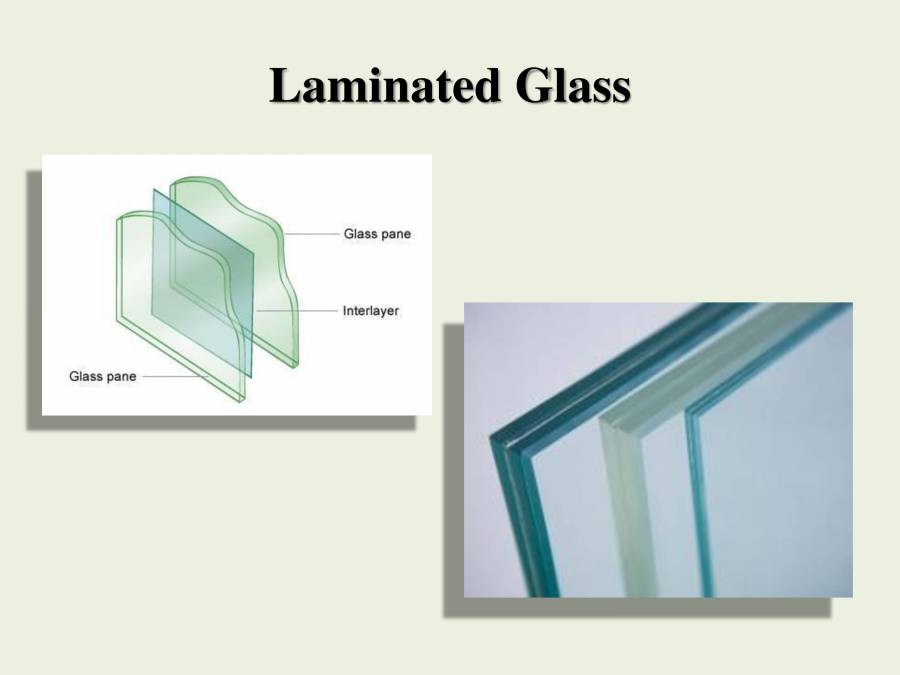 Laminated Glass

Glass pane

Interlayer

Glass pane